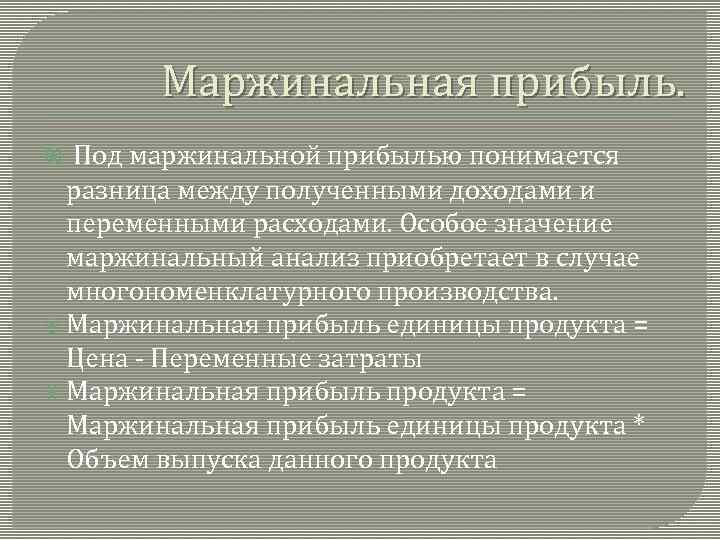 Маржинальная прибыль.

Под маржинальной прибылью понимается разница между полученными доходами и переменными расходами. Особое значение маржинальный анализ приобретает в случае многономенклатурного производства.

Маржинальная прибыль единицы продукта = Цена - Переменные затраты

Маржинальная прибыль продукта = Маржинальная прибыль единицы продукта * Объем выпуска данного продукта